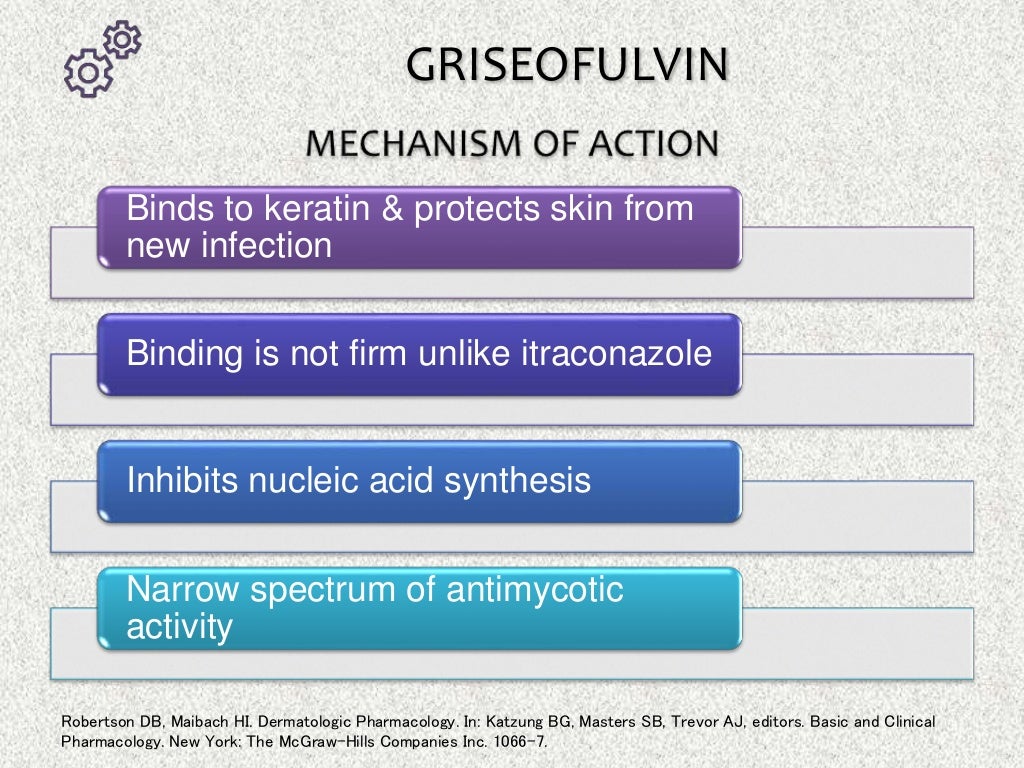 GRISEOFULVIN

MECHANISM OF ACTION

Binds to keratin & protects skin from new infection

Binding is not firm unlike itraconazole

Inhibits nucleic acid synthesis

Narrow spectrum of antimycotic activity

Robertson DB, Maibach HI. Dermatologic Pharmacology. In: Katzung BG, Masters SB, Trevor AJ, editors. Basic and Clinical Pharmacology. New York: The McGraw-Hills Companies Inc. 1066-7.